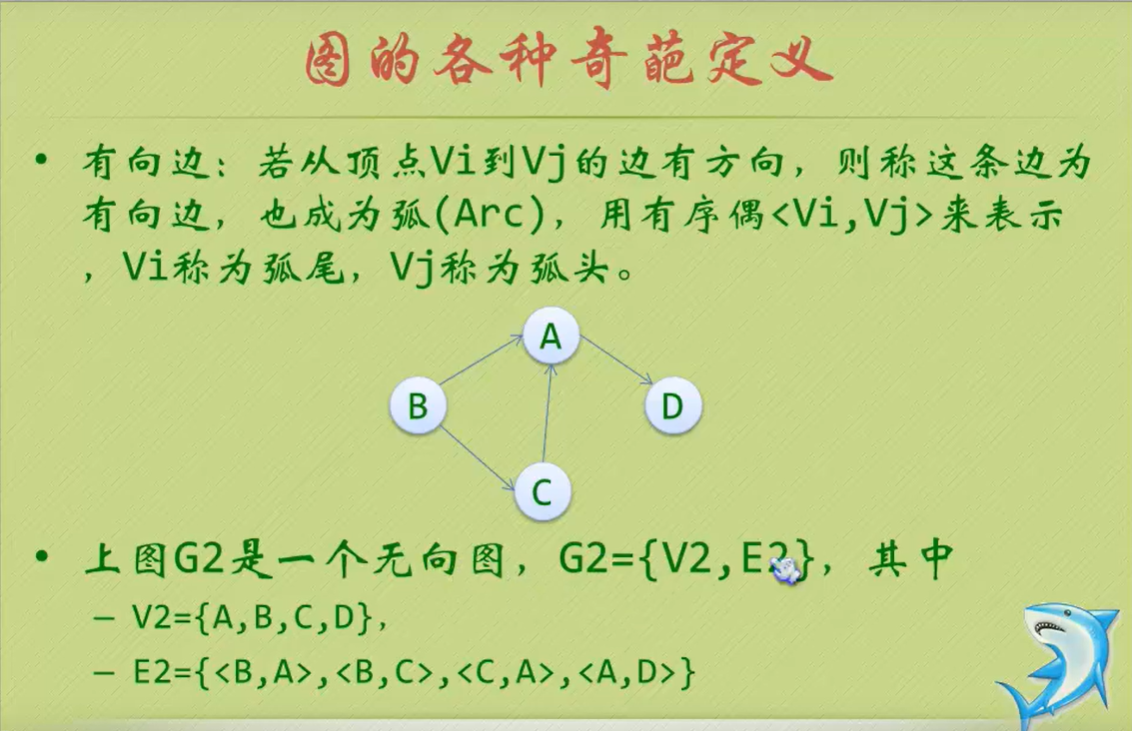 图的各种奇葩定义

• 有向边：若从顶点Vi到Vj的边有方向，则称这条边为有向边，也成为弧(Arc)，用有序偶<Vi,Vj>来表示，Vi称为弧尾，Vj称为弧头。

A
B
D
C

• 上图G2是一个无向图，G2={V2,E2}，其中
– V2={A,B,C,D}，
– E2={<B,A>,<B,C>,<C,A>,<A,D>}